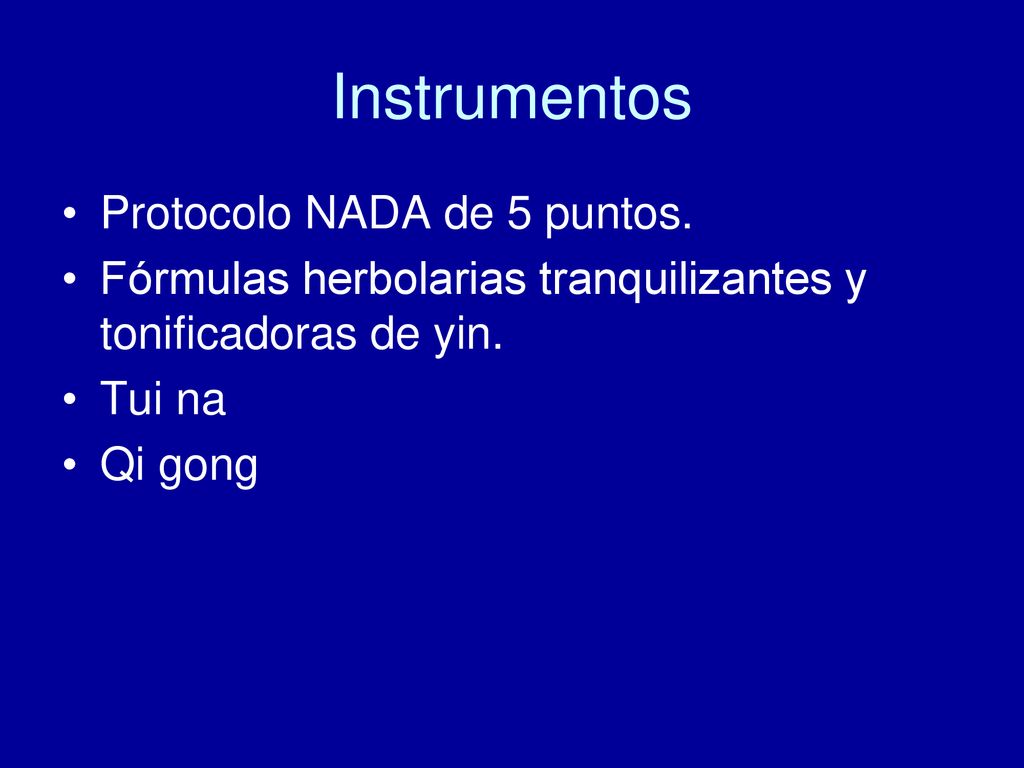 Instrumentos

• Protocolo NADA de 5 puntos.
• Fórmulas herbolarias tranquilizantes y tonificadoras de yin.
• Tui na
• Qi gong